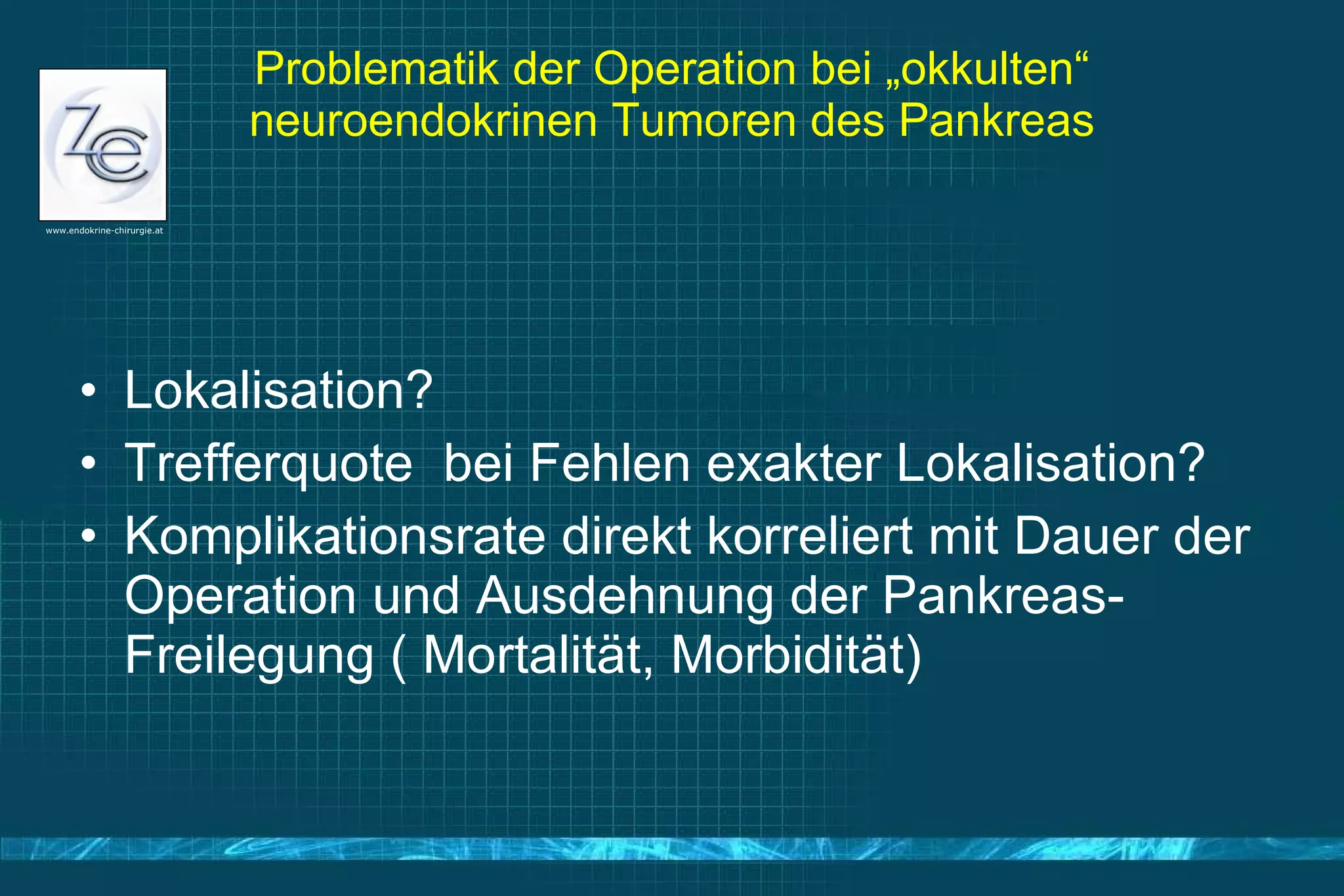 Ze

www.endokrine-chirurgie.at

Problematik der Operation bei „okkulten“ neuroendokrinen Tumoren des Pankreas

• Lokalisation?
• Trefferquote bei Fehlen exakter Lokalisation?
• Komplikationsrate direkt korreliert mit Dauer der Operation und Ausdehnung der Pankreas-Freilegung ( Mortalität, Morbidität)